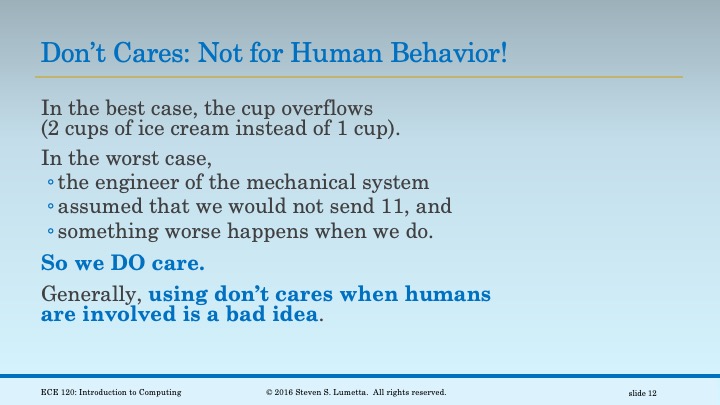 Don't Cares: Not for Human Behavior!

In the best case, the cup overflows (2 cups of ice cream instead of 1 cup).

In the worst case,
◦ the engineer of the mechanical system
◦ assumed that we would not send 11, and
◦ something worse happens when we do.

So we DO care.

Generally, using don't cares when humans are involved is a bad idea.

ECE 120: Introduction to Computing © 2016 Steven S. Lumetta. All rights reserved. slide 12